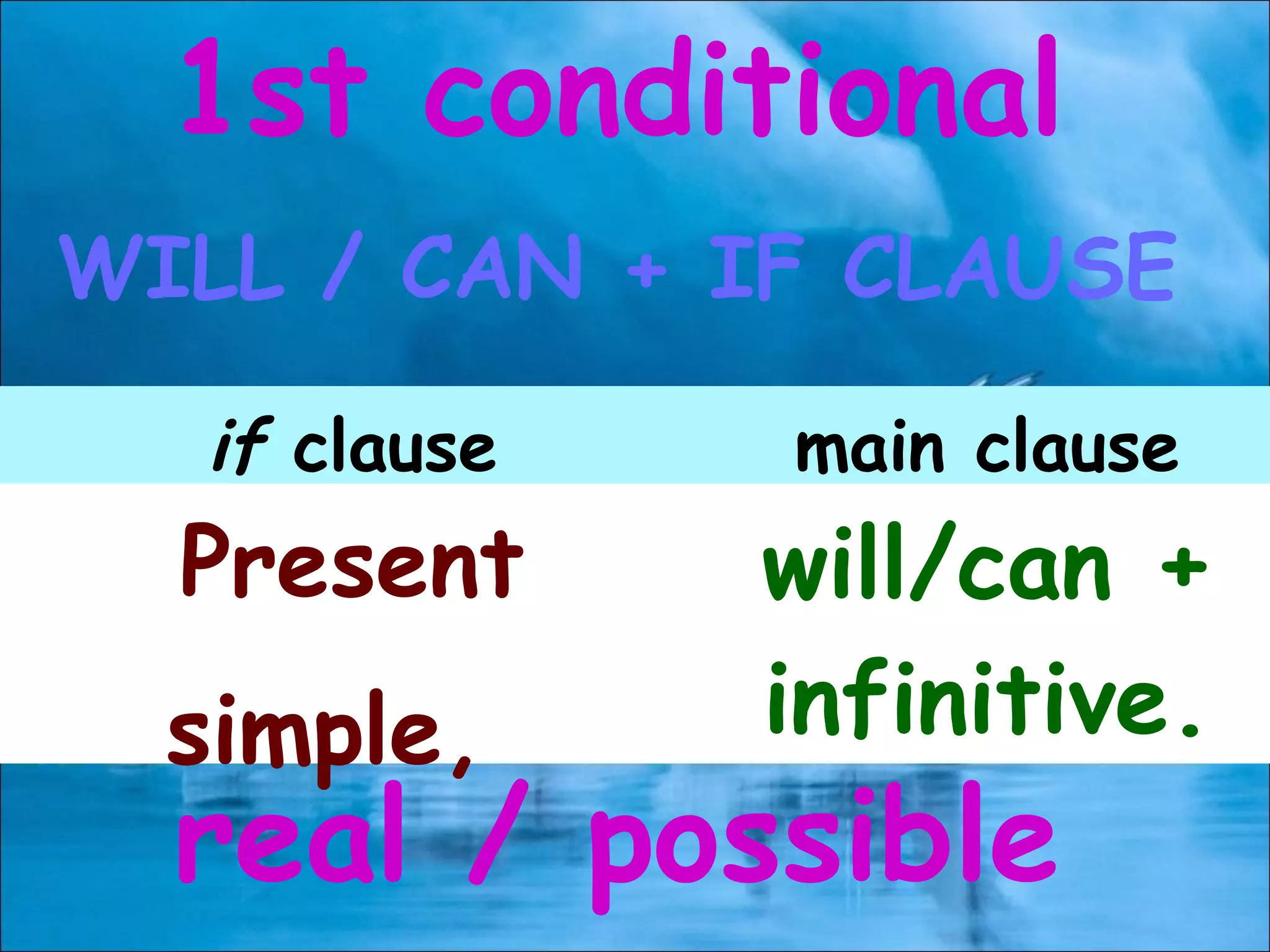 1st conditional

WILL / CAN + IF CLAUSE

| if clause | main clause |
|---|---|
| Present simple, | will/can + infinitive. |

real / possible